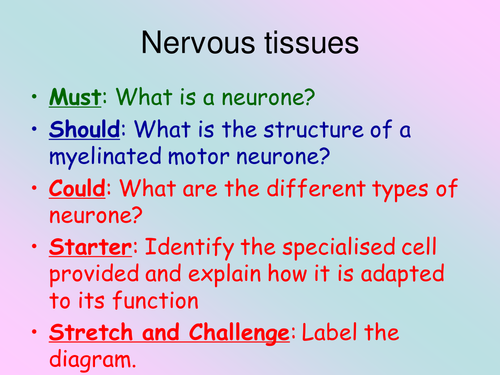 Nervous tissues

• Must: What is a neurone?
• Should: What is the structure of a myelinated motor neurone?
• Could: What are the different types of neurone?
• Starter: Identify the specialised cell provided and explain how it is adapted to its function
• Stretch and Challenge: Label the diagram.